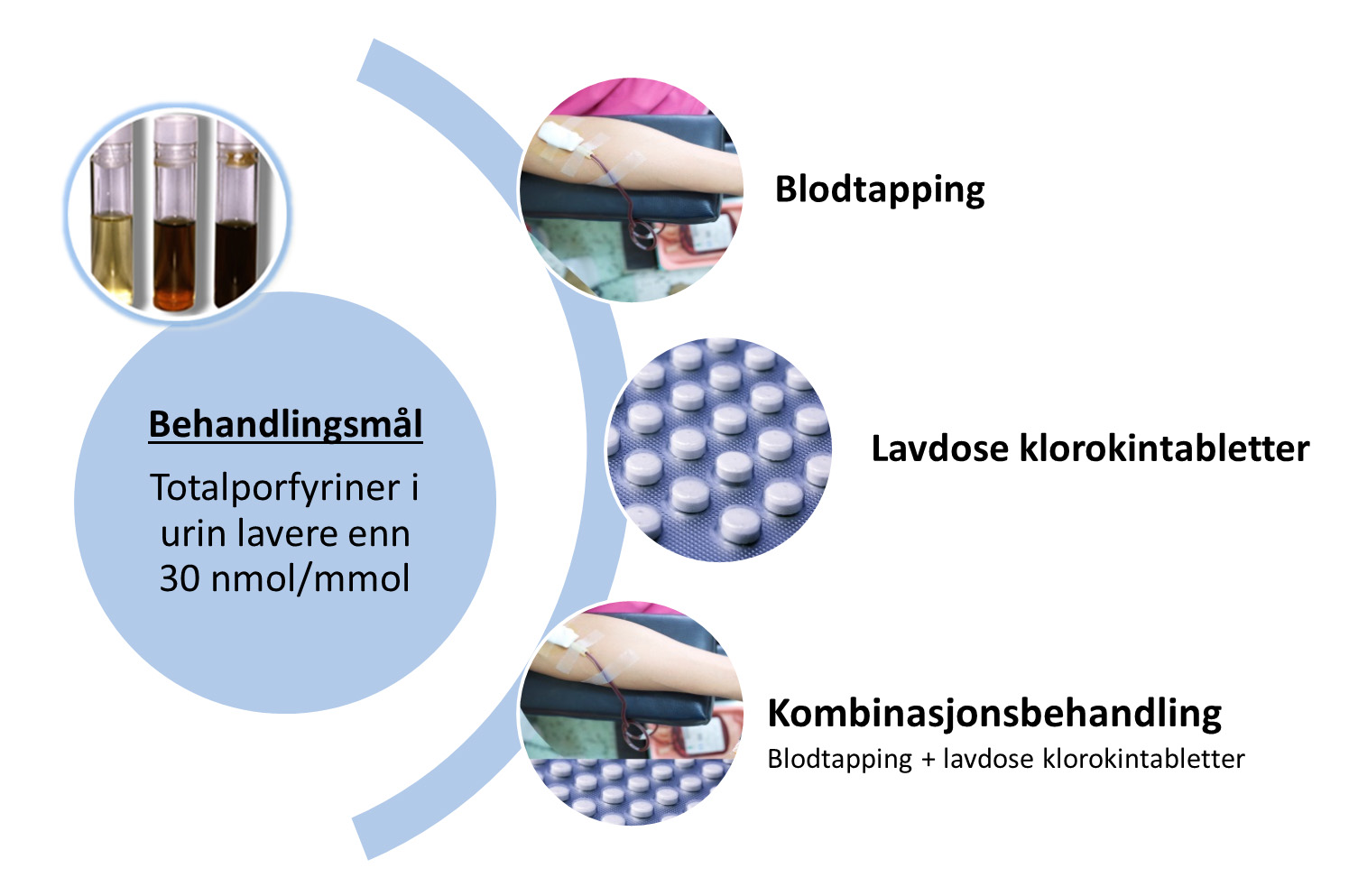 Behandlingsmål

Totalporfyriner i urin lavere enn 30 nmol/mmol

Blodtapping

Lavdose klorokintabletter

Kombinasjonsbehandling

Blodtapping + lavdose klorokintabletter